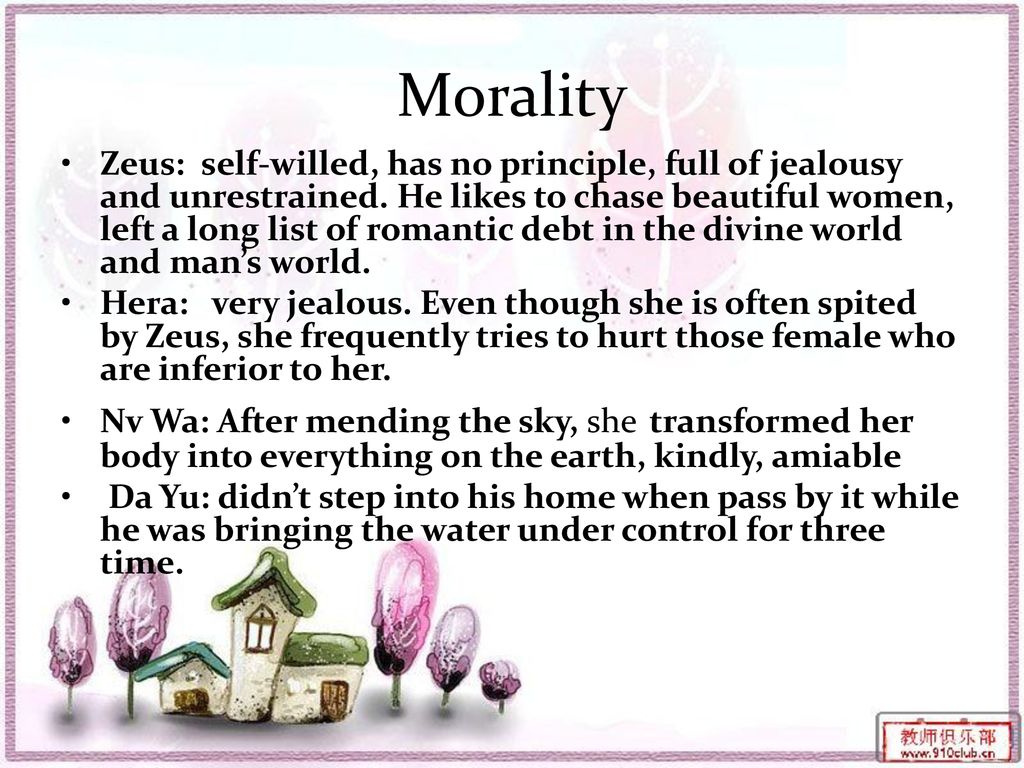 Morality

• Zeus: self-willed, has no principle, full of jealousy and unrestrained. He likes to chase beautiful women, left a long list of romantic debt in the divine world and man's world.
• Hera: very jealous. Even though she is often spited by Zeus, she frequently tries to hurt those female who are inferior to her.
• Nv Wa: After mending the sky, she transformed her body into everything on the earth, kindly, amiable
• Da Yu: didn't step into his home when pass by it while he was bringing the water under control for three time.

教师俱乐部
www.910club.cn